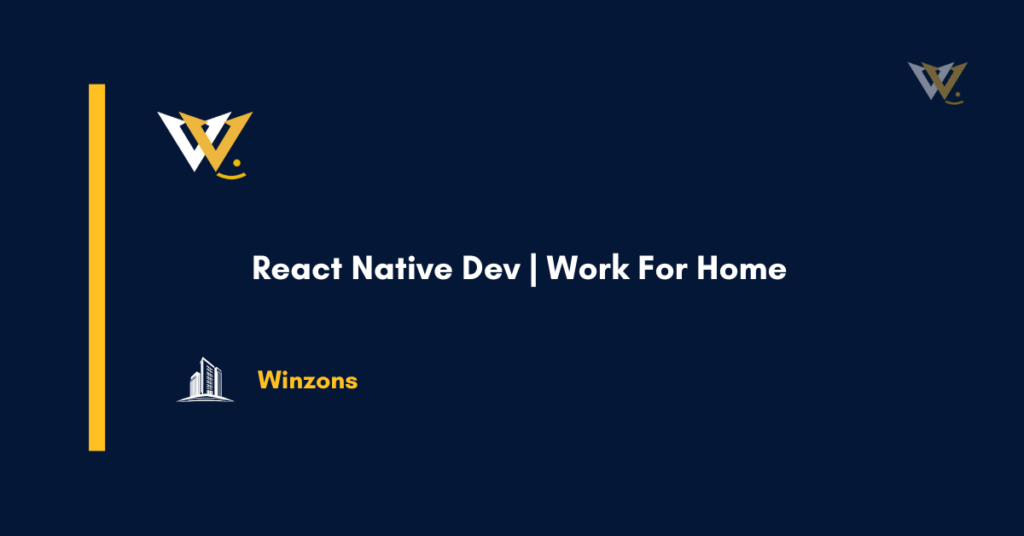 React Native Dev | Work For Home

Winzons